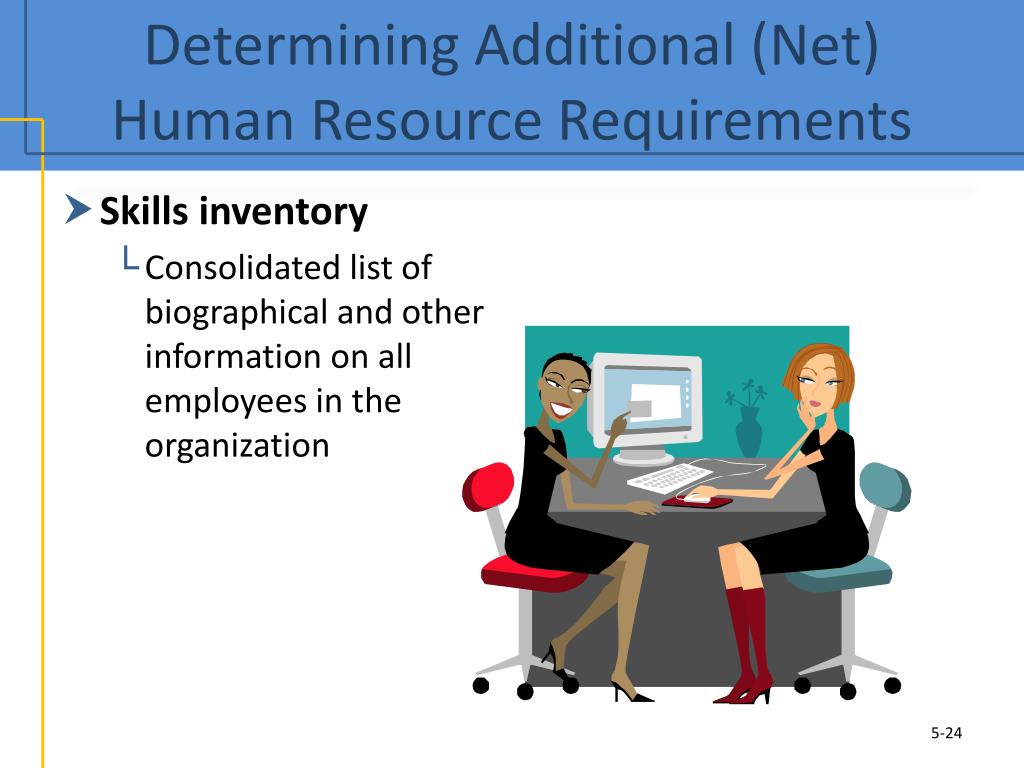 Determining Additional (Net) Human Resource Requirements

Skills inventory

Consolidated list of biographical and other information on all employees in the organization

5-24